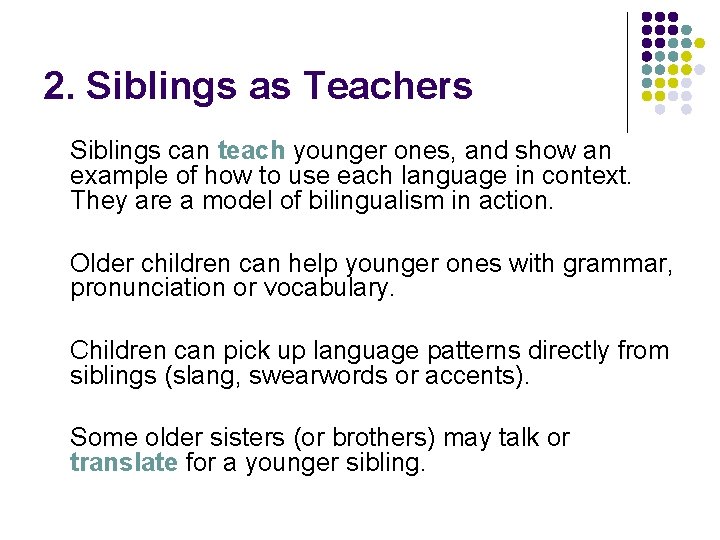 2. Siblings as Teachers

Siblings can teach younger ones, and show an example of how to use each language in context. They are a model of bilingualism in action.

Older children can help younger ones with grammar, pronunciation or vocabulary.

Children can pick up language patterns directly from siblings (slang, swearwords or accents).

Some older sisters (or brothers) may talk or translate for a younger sibling.